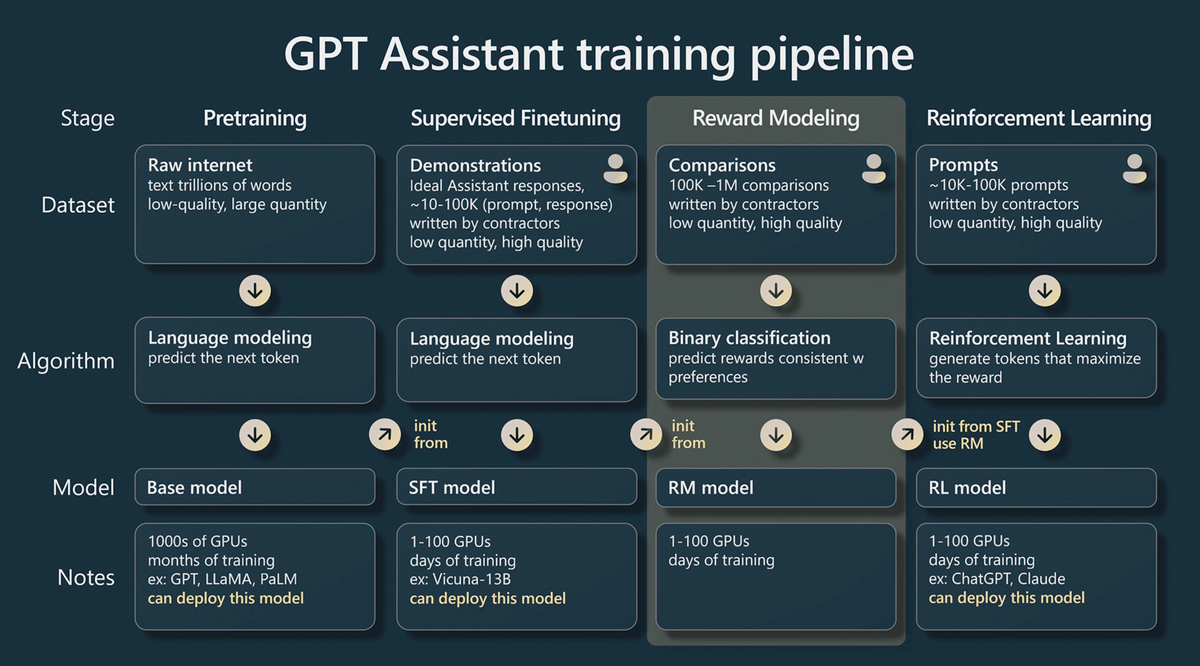 GPT Assistant training pipeline

| Stage | Pretraining | Supervised Finetuning | Reward Modeling | Reinforcement Learning |
|---|---|---|---|---|
| Dataset | Raw internet text trillions of words low-quality, large quantity | Demonstrations Ideal Assistant responses, ~10-100K (prompt, response) written by contractors low quantity, high quality | Comparisons 100K –1M comparisons written by contractors low quantity, high quality | Prompts ~10K-100K prompts written by contractors low quantity, high quality |
| Algorithm | Language modeling predict the next token | Language modeling predict the next token | Binary classification predict rewards consistent w preferences | Reinforcement Learning generate tokens that maximize the reward |
| | | init from | init from | init from SFT use RM |
| Model | Base model | SFT model | RM model | RL model |
| Notes | 1000s of GPUs months of training ex: GPT, LLaMA, PaLM can deploy this model | 1-100 GPUs days of training ex: Vicuna-13B can deploy this model | 1-100 GPUs days of training | 1-100 GPUs days of training ex: ChatGPT, Claude can deploy this model |